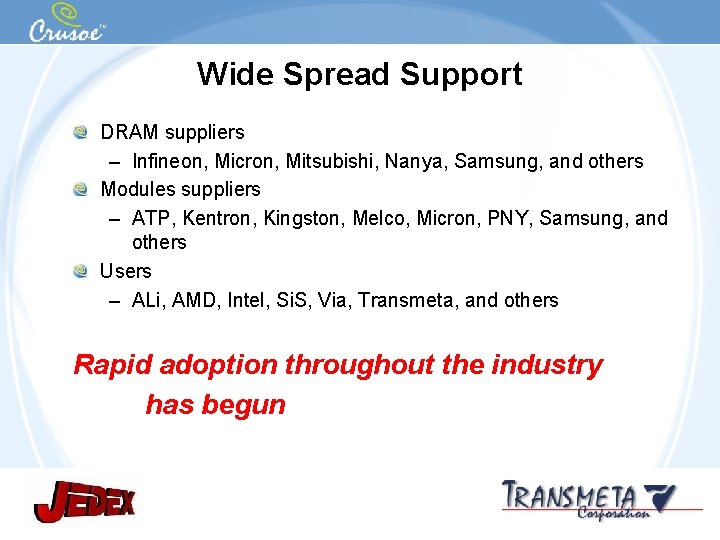 Crusoe™

Wide Spread Support

DRAM suppliers
– Infineon, Micron, Mitsubishi, Nanya, Samsung, and others

Modules suppliers
– ATP, Kentron, Kingston, Melco, Micron, PNY, Samsung, and others

Users
– ALi, AMD, Intel, SiS, Via, Transmeta, and others

Rapid adoption throughout the industry has begun

JEDEX

TRANSMETA Corporation